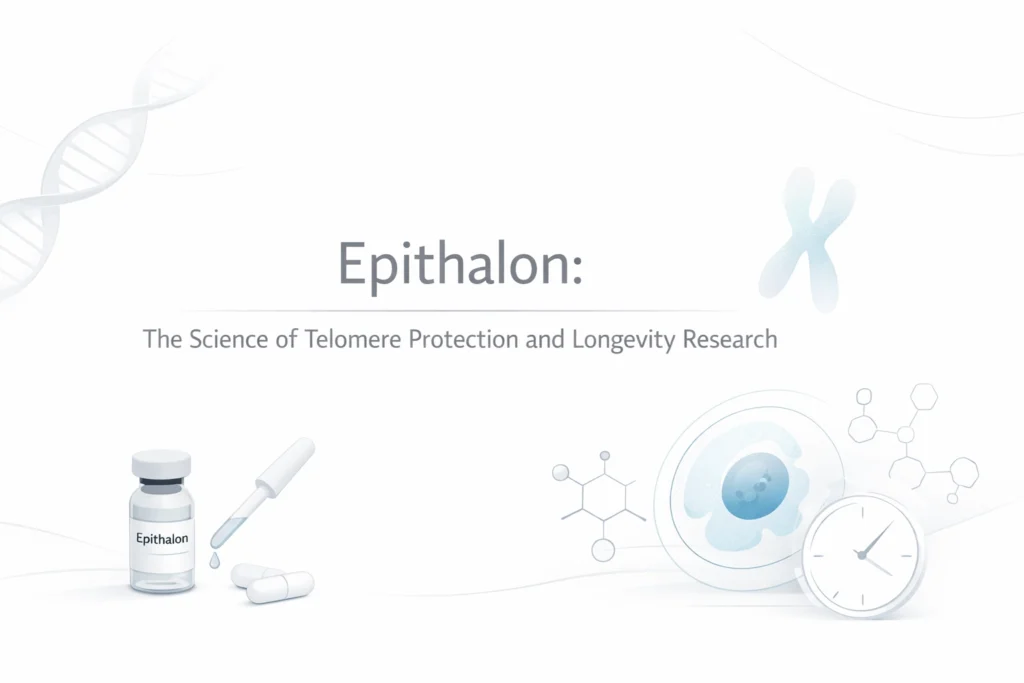 Epithalon:

The Science of Telomere Protection and Longevity Research

Epithalon